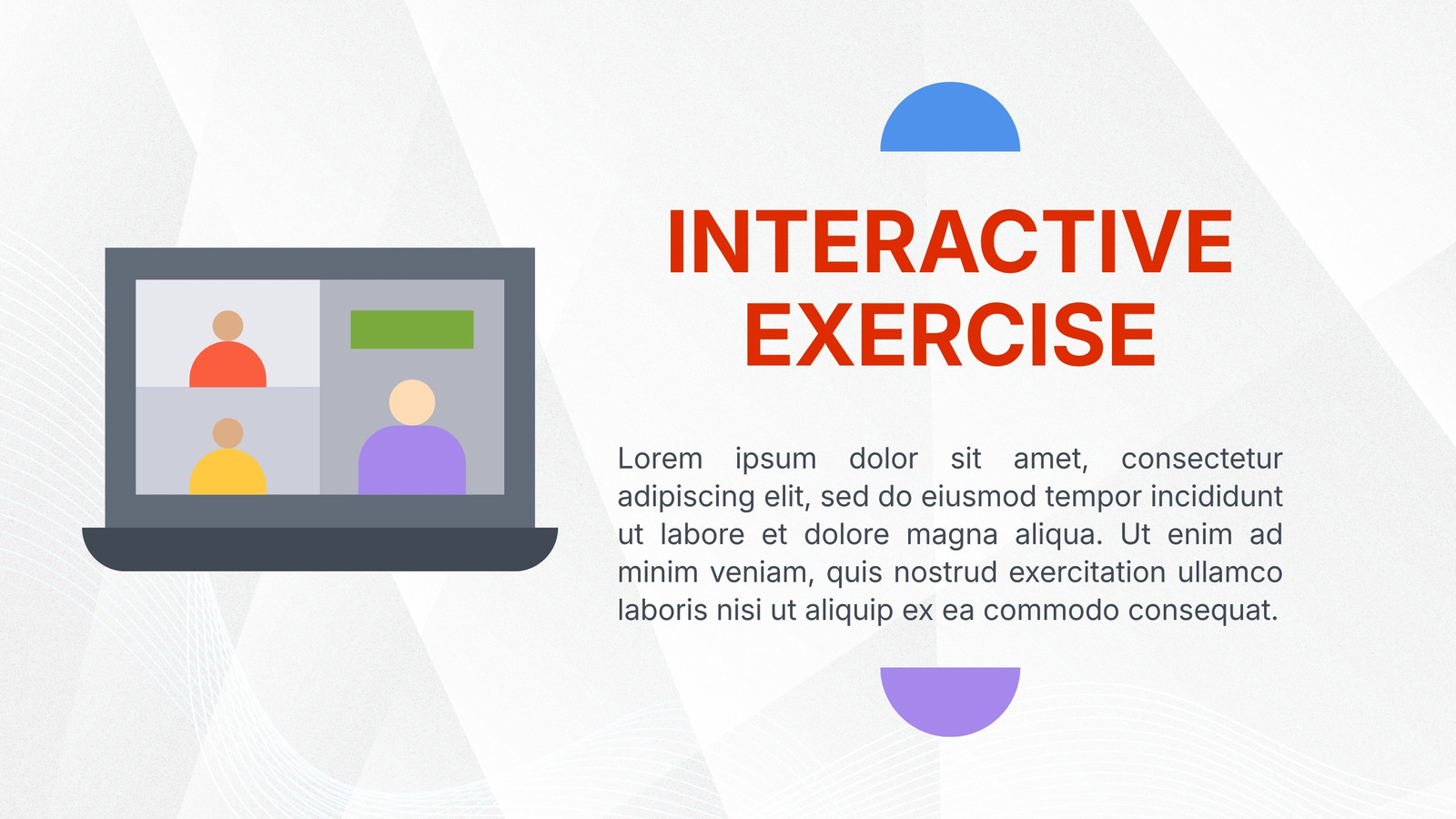 INTERACTIVE EXERCISE

Lorem ipsum dolor sit amet, consectetur adipiscing elit, sed do eiusmod tempor incididunt ut labore et dolore magna aliqua. Ut enim ad minim veniam, quis nostrud exercitation ullamco laboris nisi ut aliquip ex ea commodo consequat.